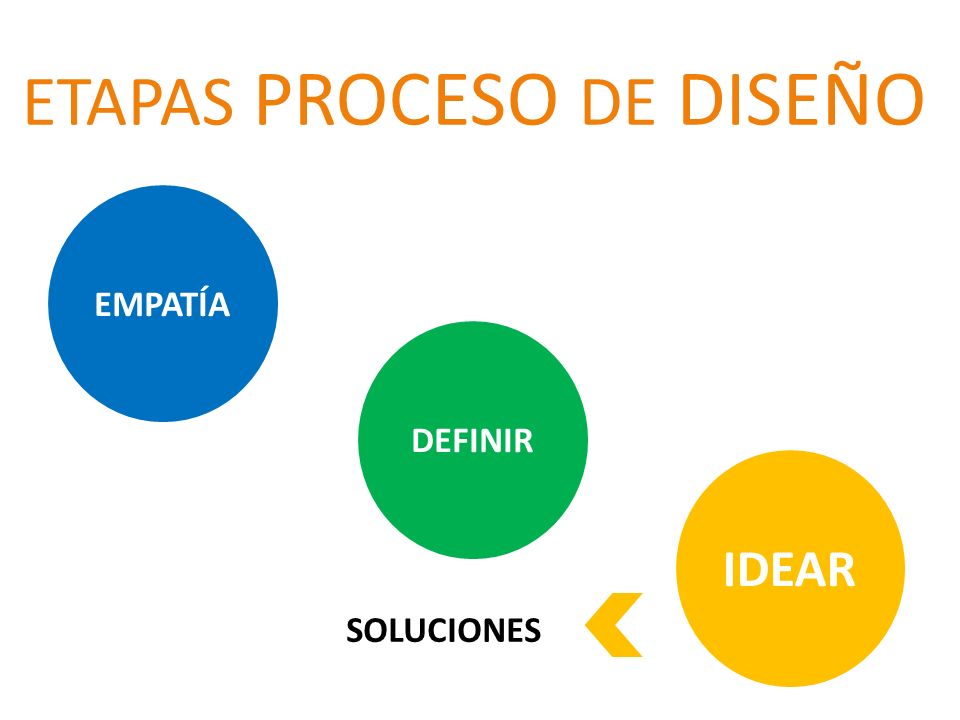 ETAPAS PROCESO DE DISEÑO

EMPATÍA

DEFINIR

IDEAR

SOLUCIONES